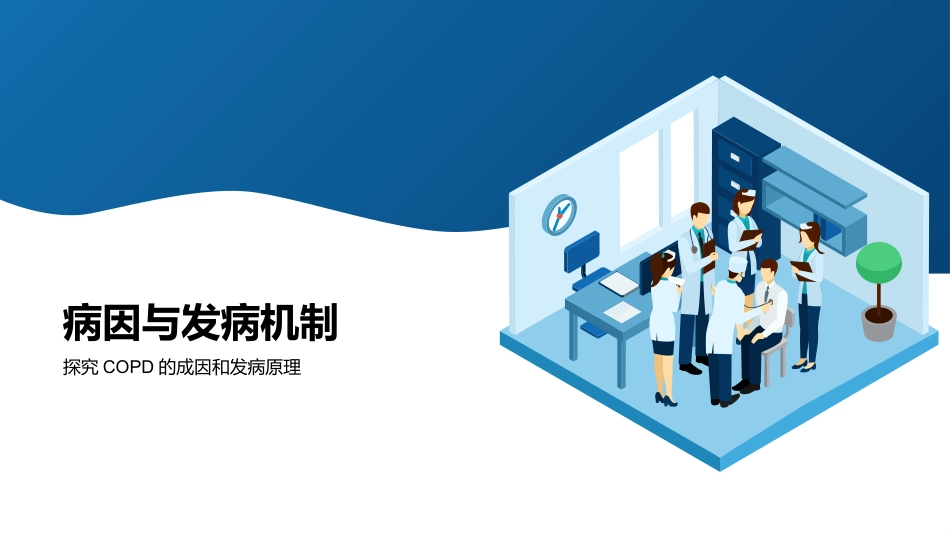 病因与发病机制

探究 COPD 的成因和发病原理